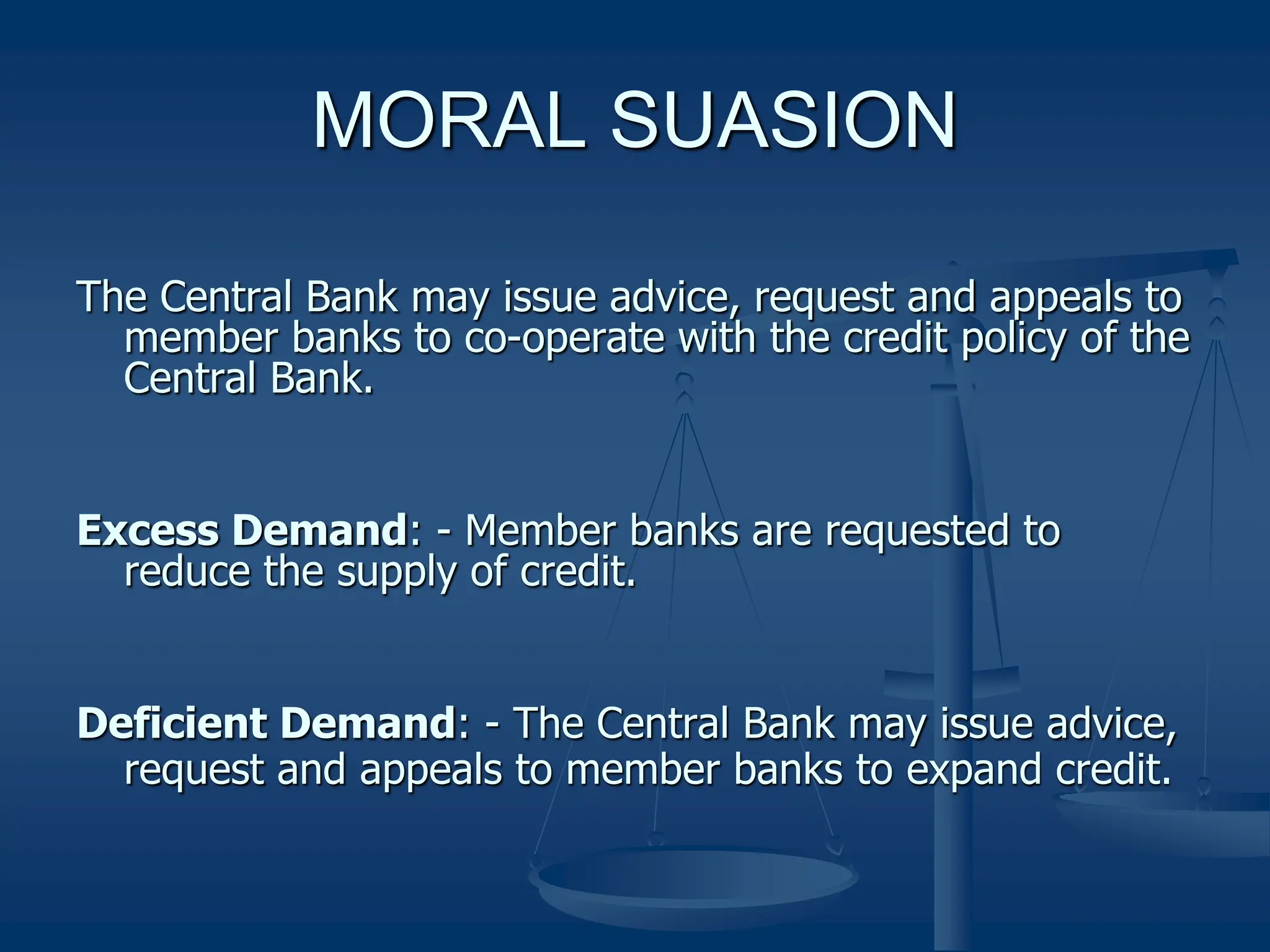 MORAL SUASION

The Central Bank may issue advice, request and appeals to member banks to co-operate with the credit policy of the Central Bank.

Excess Demand: - Member banks are requested to reduce the supply of credit.

Deficient Demand: - The Central Bank may issue advice, request and appeals to member banks to expand credit.